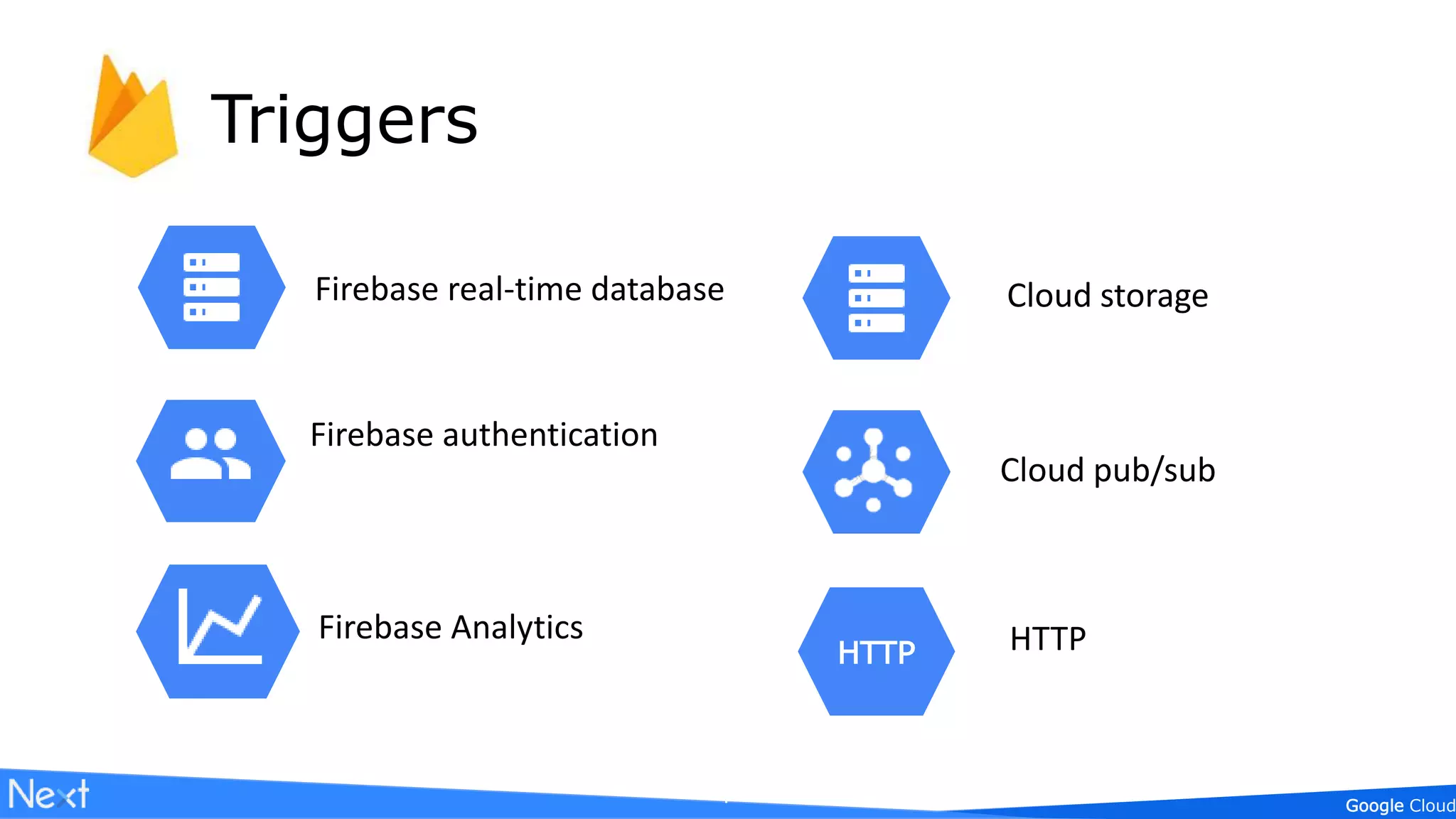 Triggers

Firebase real-time database

Firebase authentication

Firebase Analytics

Cloud storage

Cloud pub/sub

HTTP

HTTP

Next

Google Cloud